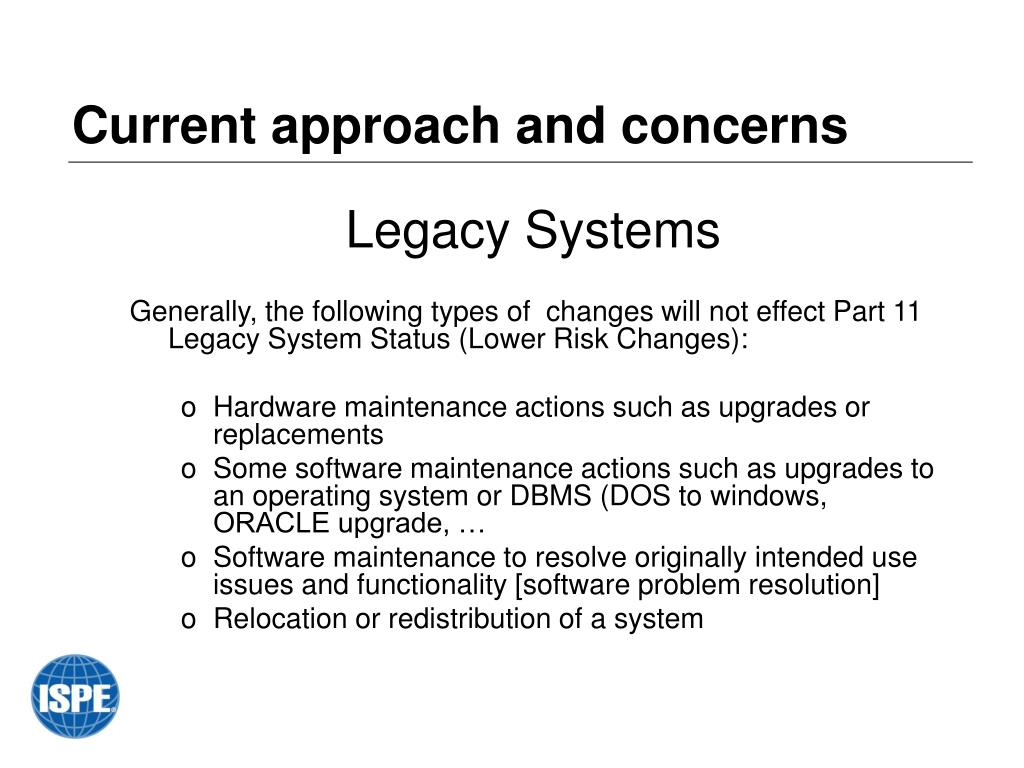 Current approach and concerns

Legacy Systems

Generally, the following types of changes will not effect Part 11 Legacy System Status (Lower Risk Changes):

o Hardware maintenance actions such as upgrades or replacements
o Some software maintenance actions such as upgrades to an operating system or DBMS (DOS to windows, ORACLE upgrade, …
o Software maintenance to resolve originally intended use issues and functionality [software problem resolution]
o Relocation or redistribution of a system

ISPE